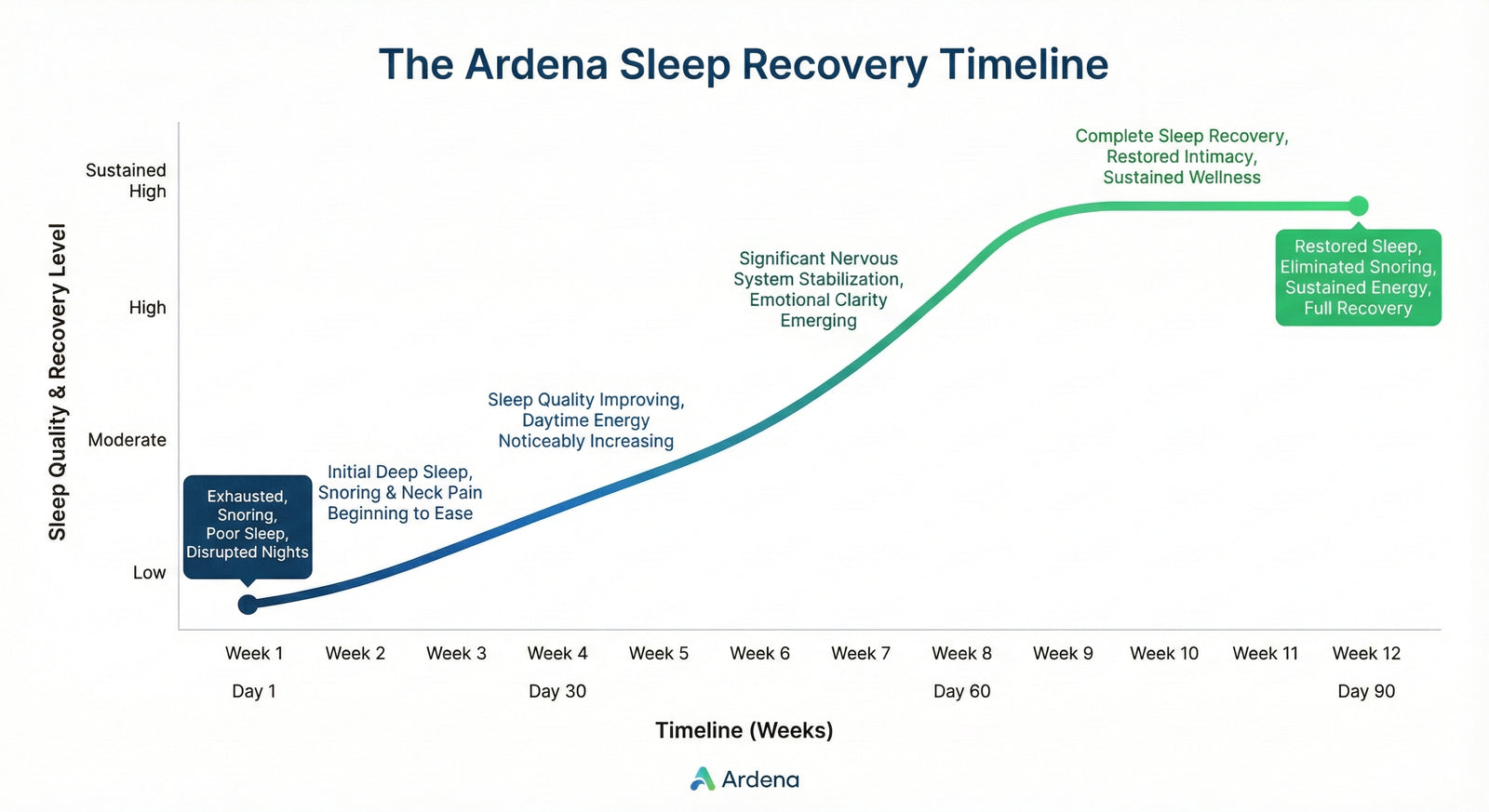 The Ardena Sleep Recovery Timeline

Sleep Quality & Recovery Level

Sustained High

High

Moderate

Low

Exhausted, Snoring, Poor Sleep, Disrupted Nights

Initial Deep Sleep, Snoring & Neck Pain Beginning to Ease

Sleep Quality Improving, Daytime Energy Noticeably Increasing

Significant Nervous System Stabilization, Emotional Clarity Emerging

Complete Sleep Recovery, Restored Intimacy, Sustained Wellness

Restored Sleep, Eliminated Snoring, Sustained Energy, Full Recovery

Week 1 Week 2 Week 3 Week 4 Week 5 Week 6 Week 7 Week 8 Week 9 Week 10 Week 11 Week 12

Day 1 Day 30 Day 60 Day 90

Timeline (Weeks)

Ardena